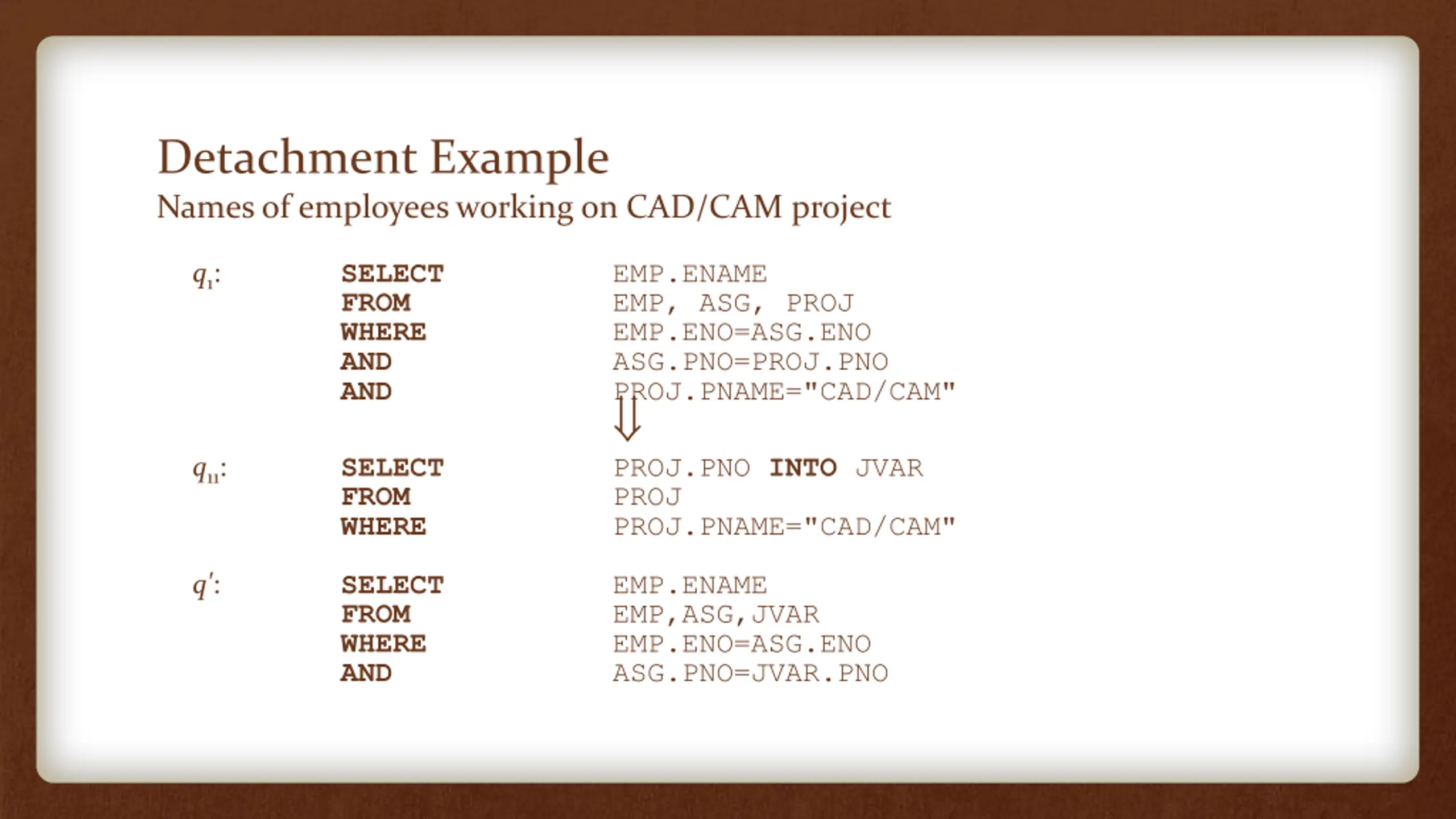 Detachment Example

Names of employees working on CAD/CAM project

$q_1$: SELECT EMP.ENAME
FROM EMP, ASG, PROJ
WHERE EMP.ENO=ASG.ENO
AND ASG.PNO=PROJ.PNO
AND PROJ.PNAME="CAD/CAM"

$\Downarrow$

$q_{11}$: SELECT PROJ.PNO INTO JVAR
FROM PROJ
WHERE PROJ.PNAME="CAD/CAM"

$q'$: SELECT EMP.ENAME
FROM EMP,ASG,JVAR
WHERE EMP.ENO=ASG.ENO
AND ASG.PNO=JVAR.PNO